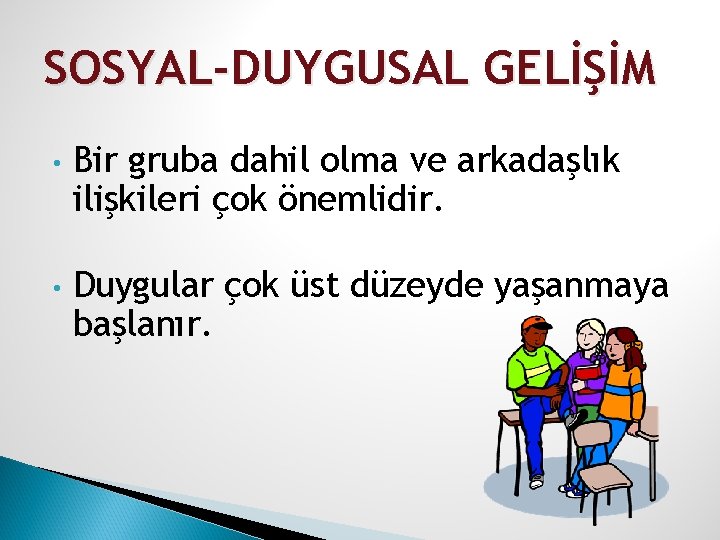 SOSYAL-DUYGUSAL GELİŞİM

• Bir gruba dahil olma ve arkadaşlık ilişkileri çok önemlidir.

• Duygular çok üst düzeyde yaşanmaya başlanır.